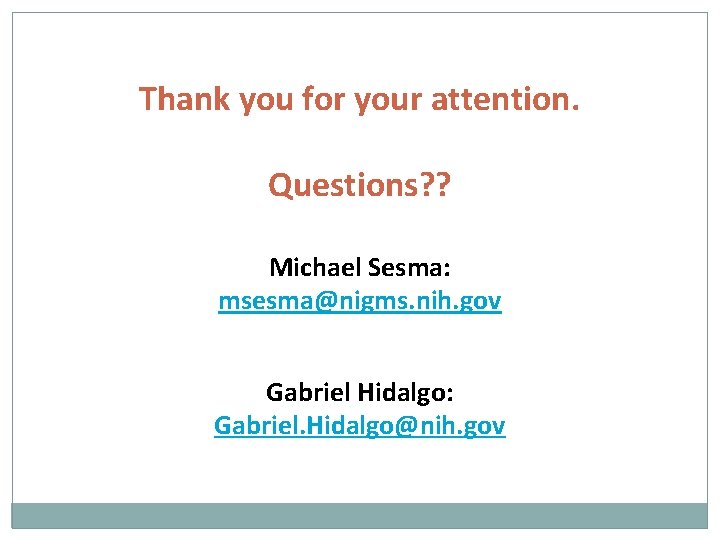 Thank you for your attention.

Questions??

Michael Sesma:
msesma@nigms.nih.gov

Gabriel Hidalgo:
Gabriel.Hidalgo@nih.gov